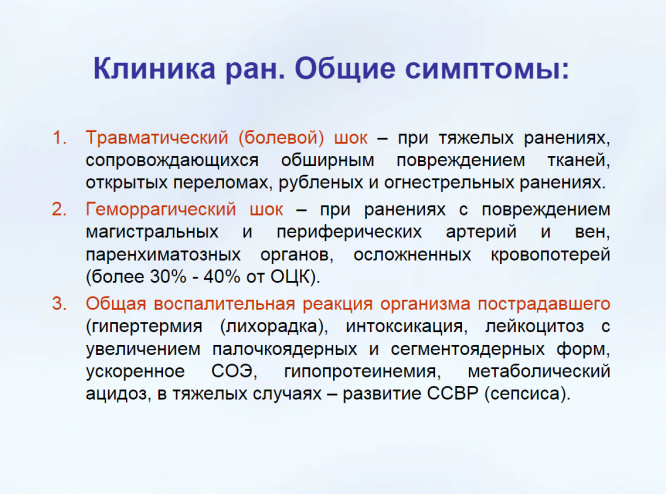 Клиника ран. Общие симптомы:

1. Травматический (болевой) шок – при тяжелых ранениях, сопровождающихся обширным повреждением тканей, открытых переломах, рубленых и огнестрельных ранениях.
2. Геморрагический шок – при ранениях с повреждением магистральных и периферических артерий и вен, паренхиматозных органов, осложненных кровопотерей (более 30% - 40% от ОЦК).
3. Общая воспалительная реакция организма пострадавшего (гипертермия (лихорадка), интоксикация, лейкоцитоз с увеличением палочкоядерных и сегментоядерных форм, ускоренное СОЭ, гипопротеинемия, метаболический ацидоз, в тяжелых случаях – развитие ССВР (сепсиса).